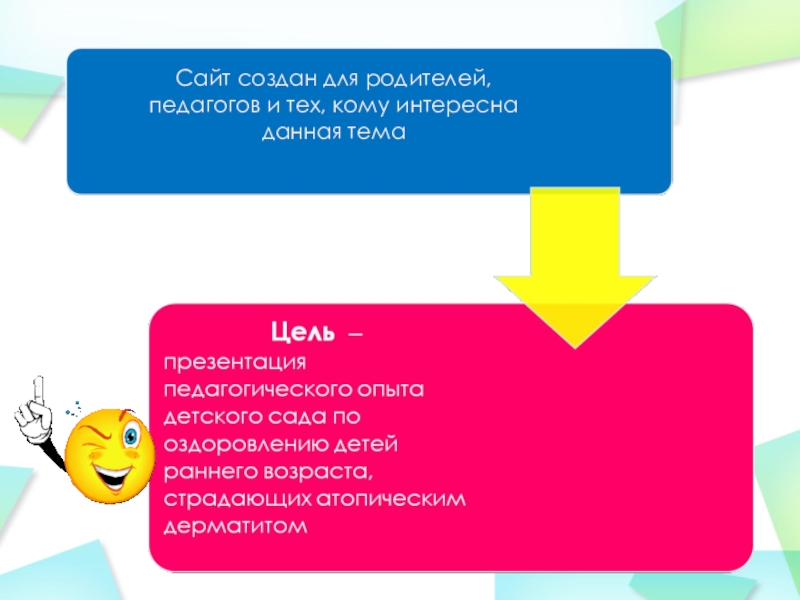 Сайт создан для родителей, педагогов и тех, кому интересна данная тема

Цель – презентация педагогического опыта детского сада по оздоровлению детей раннего возраста, страдающих атопическим дерматитом